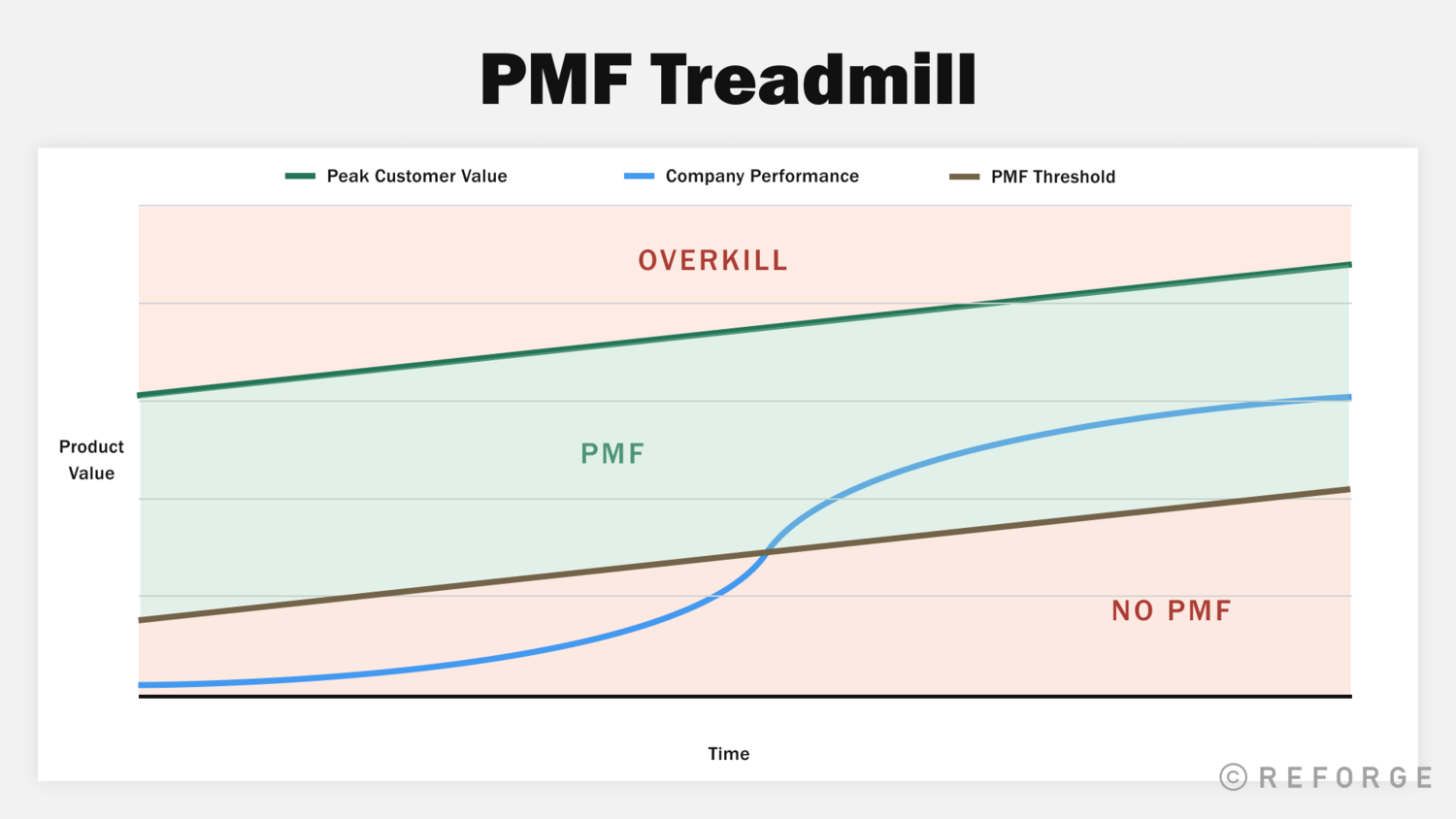 PMF Treadmill

Peak Customer Value
Company Performance
PMF Threshold

OVERKILL

PMF

NO PMF

Product Value

Time

© REFORGE